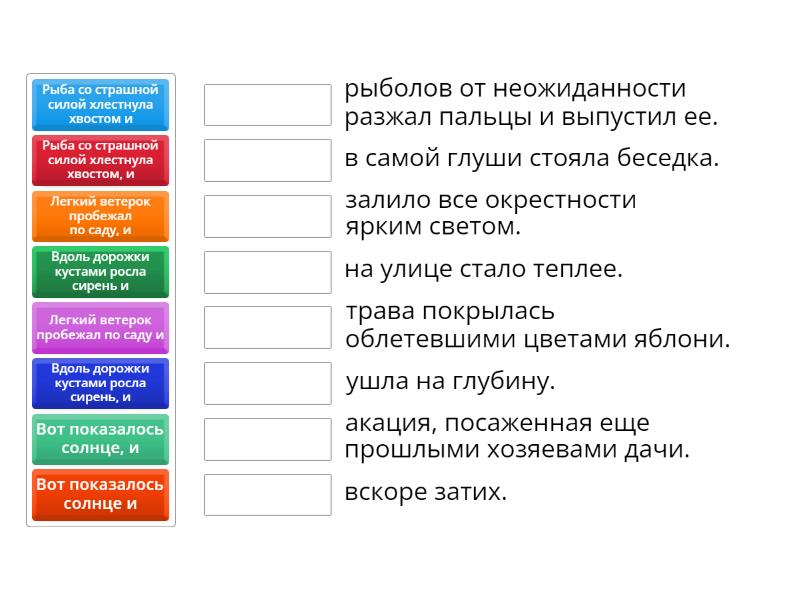 Рыба со страшной силой хлестнула хвостом и

Рыба со страшной силой хлестнула хвостом, и

Легкий ветерок пробежал по саду, и

Вдоль дорожки кустами росла сирень и

Легкий ветерок пробежал по саду и

Вдоль дорожки кустами росла сирень, и

Вот показалось солнце, и

Вот показалось солнце и

рыболов от неожиданности разжал пальцы и выпустил ее.

в самой глуши стояла беседка.

залило все окрестности ярким светом.

на улице стало теплее.

трава покрылась облетевшими цветами яблони.

ушла на глубину.

акация, посаженная еще прошлыми хозяевами дачи.

вскоре затих.